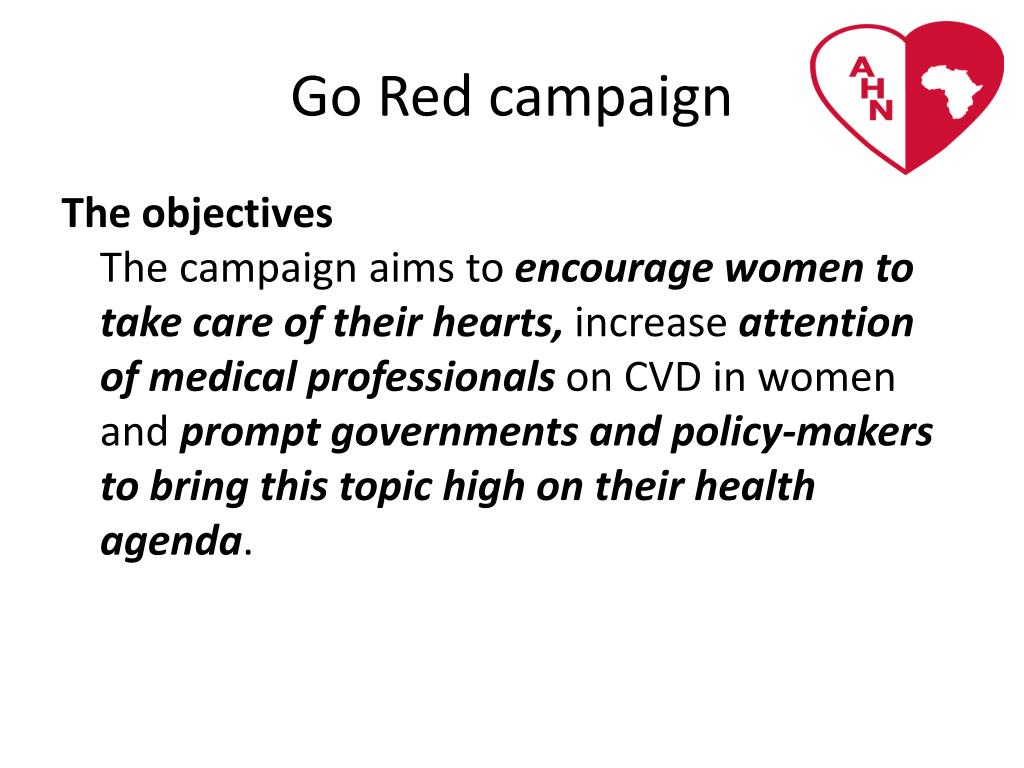 Go Red campaign

AHN

The objectives

The campaign aims to encourage women to take care of their hearts, increase attention of medical professionals on CVD in women and prompt governments and policy-makers to bring this topic high on their health agenda.